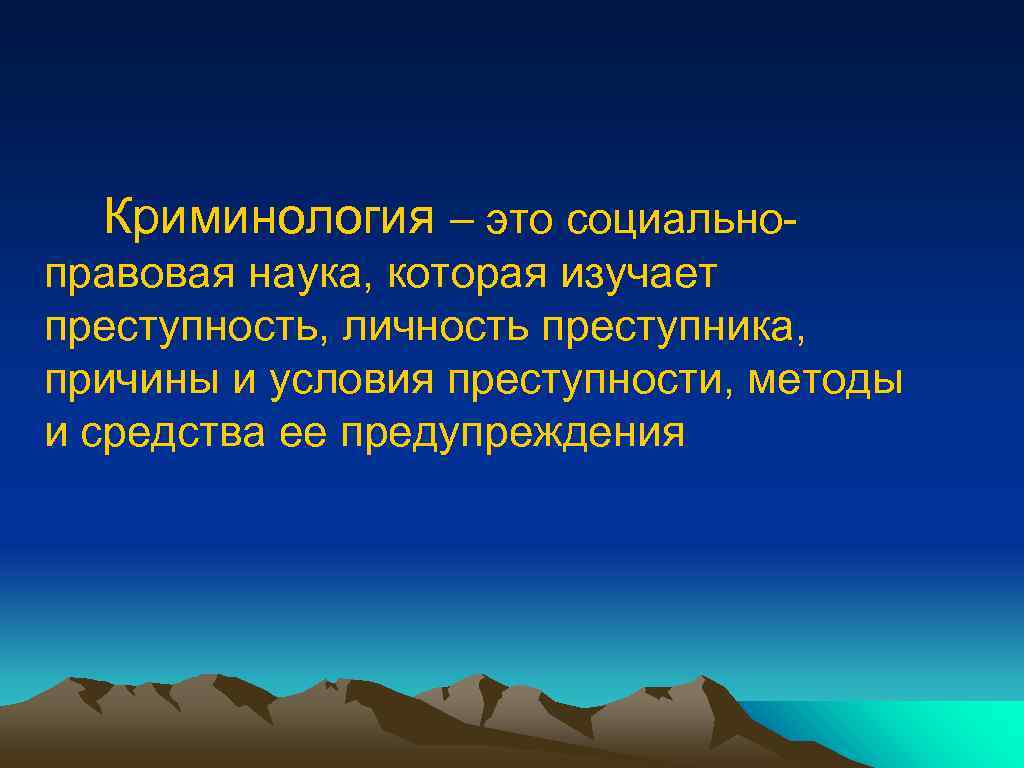 Криминология – это социально-правовая наука, которая изучает преступность, личность преступника, причины и условия преступности, методы и средства ее предупреждения